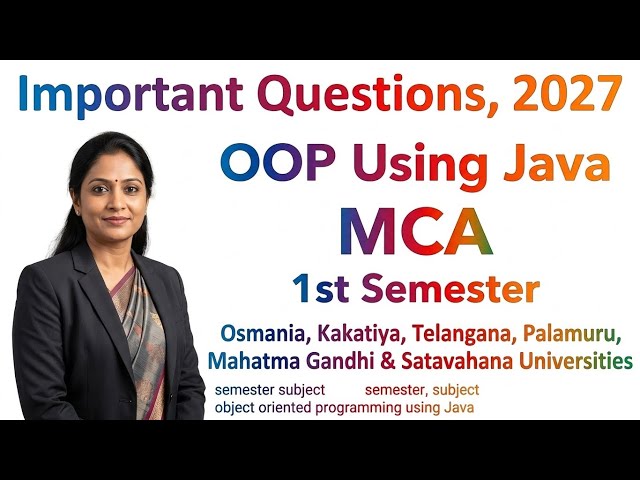 Important Questions, 2027

OOP Using Java

MCA

1st Semester

Osmania, Kakatiya, Telangana, Palamuru, Mahatma Gandhi & Satavahana Universities

semester subject semester, subject
object oriented programming using Java